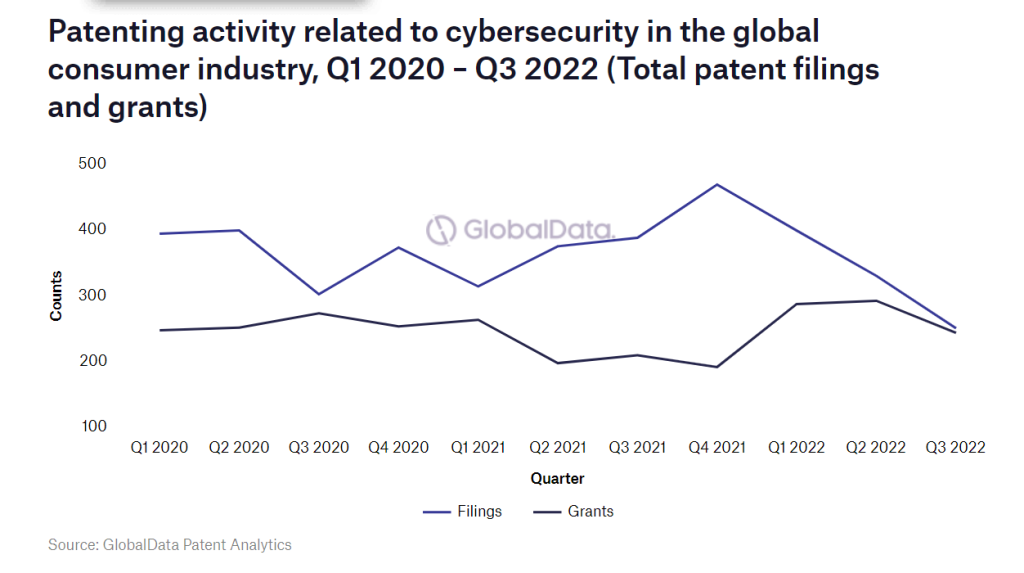 Patenting activity related to cybersecurity in the global consumer industry, Q1 2020 – Q3 2022 (Total patent filings and grants)

500
400
300
200
100

Counts

GlobalData.

Q1 2020 Q2 2020 Q3 2020 Q4 2020 Q1 2021 Q2 2021 Q3 2021 Q4 2021 Q1 2022 Q2 2022 Q3 2022

Quarter

Filings Grants

Source: GlobalData Patent Analytics